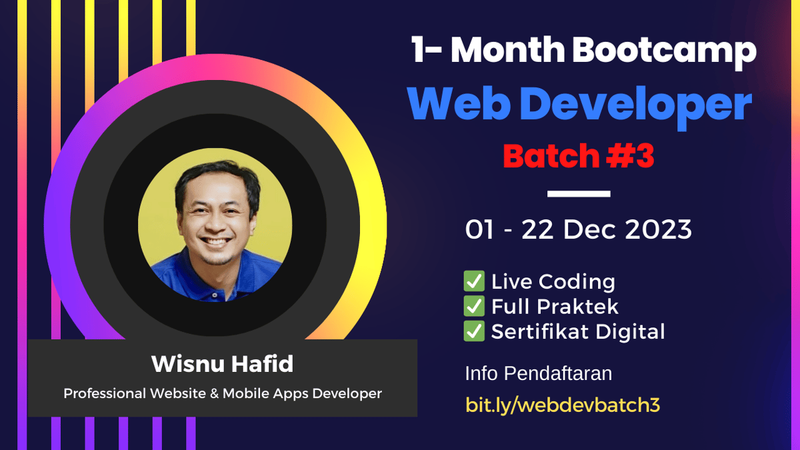 1- Month Bootcamp
Web Developer
Batch #3

01 - 22 Dec 2023

✅ Live Coding
✅ Full Praktek
✅ Sertifikat Digital

Info Pendaftaran
bit.ly/webdevbatch3

Wisnu Hafid
Professional Website & Mobile Apps Developer